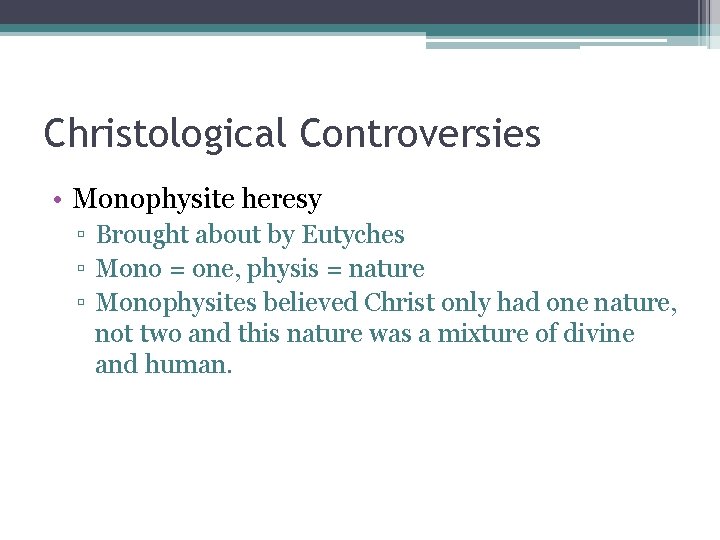 Christological Controversies

• Monophysite heresy
▫ Brought about by Eutyches
▫ Mono = one, physis = nature
▫ Monophysites believed Christ only had one nature, not two and this nature was a mixture of divine and human.